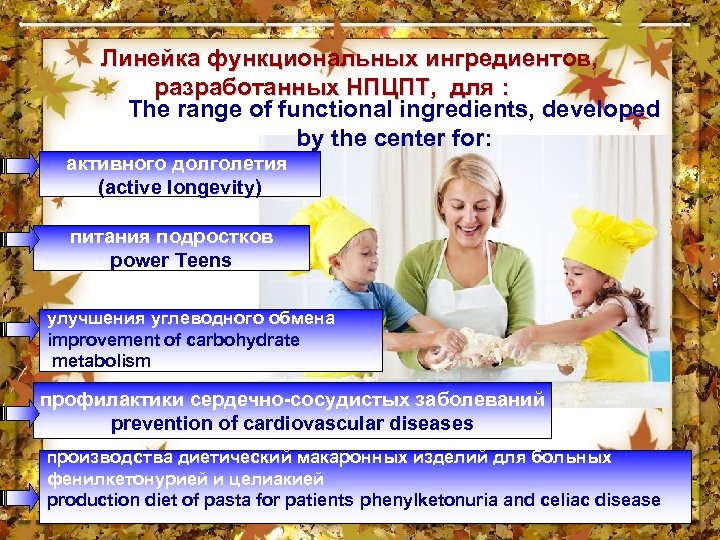 Линейка функциональных ингредиентов, разработанных НПЦПТ, для :
The range of functional ingredients, developed by the center for:

активного долголетия
(active longevity)

питания подростков
power Teens

улучшения углеводного обмена
improvement of carbohydrate metabolism

профилактики сердечно-сосудистых заболеваний
prevention of cardiovascular diseases

производства диетический макаронных изделий для больных фенилкетонурией и целиакией
production diet of pasta for patients phenylketonuria and celiac disease